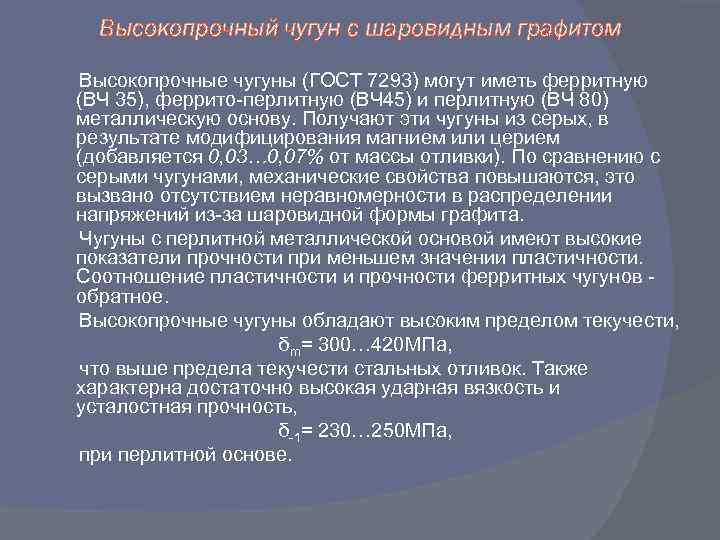 Высокопрочный чугун с шаровидным графитом

Высокопрочные чугуны (ГОСТ 7293) могут иметь ферритную (ВЧ 35), феррито-перлитную (ВЧ45) и перлитную (ВЧ 80) металлическую основу. Получают эти чугуны из серых, в результате модифицирования магнием или церием (добавляется 0,03…0,07% от массы отливки). По сравнению с серыми чугунами, механические свойства повышаются, это вызвано отсутствием неравномерности в распределении напряжений из-за шаровидной формы графита.

Чугуны с перлитной металлической основой имеют высокие показатели прочности при меньшем значении пластичности. Соотношение пластичности и прочности ферритных чугунов - обратное.

Высокопрочные чугуны обладают высоким пределом текучести,

$\delta_m$= 300…420МПа,

что выше предела текучести стальных отливок. Также характерна достаточно высокая ударная вязкость и усталостная прочность,

$\delta_{-1}$= 230…250МПа,

при перлитной основе.